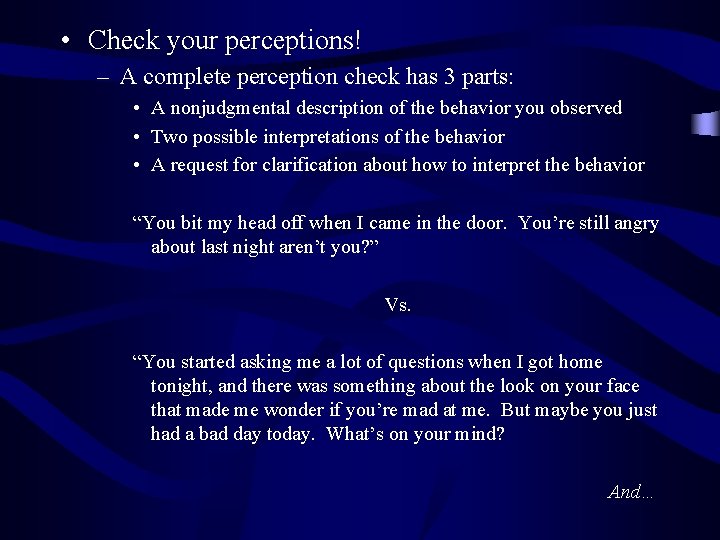 • Check your perceptions!

– A complete perception check has 3 parts:

• A nonjudgmental description of the behavior you observed
• Two possible interpretations of the behavior
• A request for clarification about how to interpret the behavior

“You bit my head off when I came in the door. You’re still angry about last night aren’t you?”

Vs.

“You started asking me a lot of questions when I got home tonight, and there was something about the look on your face that made me wonder if you’re mad at me. But maybe you just had a bad day today. What’s on your mind?

And…